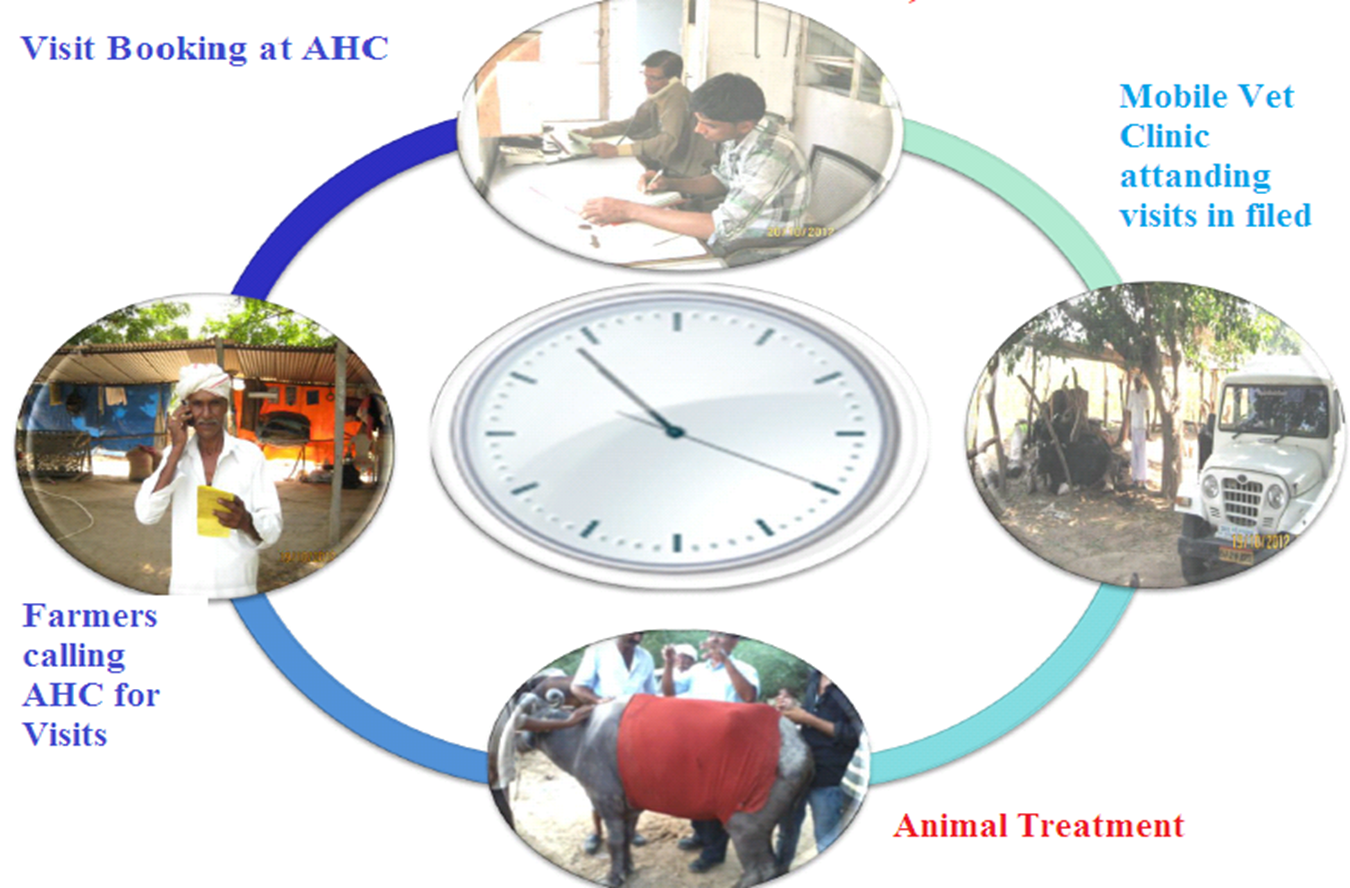 Visit Booking at AHC

Mobile Vet Clinic attanding visits in filed

Farmers calling AHC for Visits

Animal Treatment